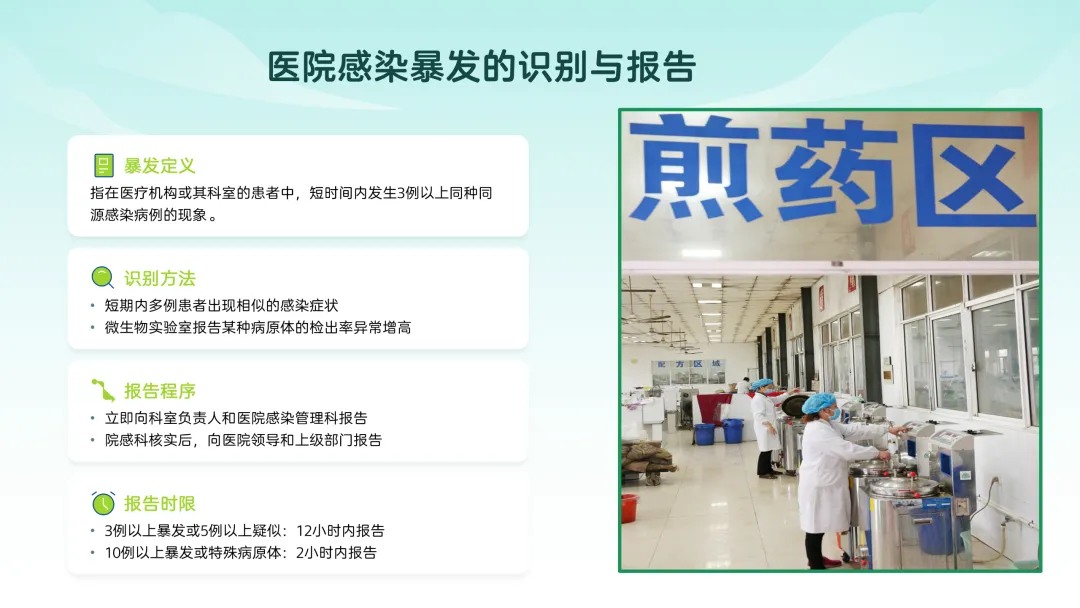 医院感染暴发的识别与报告

暴发定义
指在医疗机构或其科室的患者中，短时间内发生3例以上同种同源感染病例的现象。

识别方法
• 短期内多例患者出现相似的感染症状
• 微生物实验室报告某种病原体的检出率异常增高

报告程序
• 立即向科室负责人和医院感染管理科报告
• 院感科核实后，向医院领导和上级部门报告

报告时限
• 3例以上暴发或5例以上疑似：12小时内报告
• 10例以上暴发或特殊病原体：2小时内报告

煎药区

配方区域